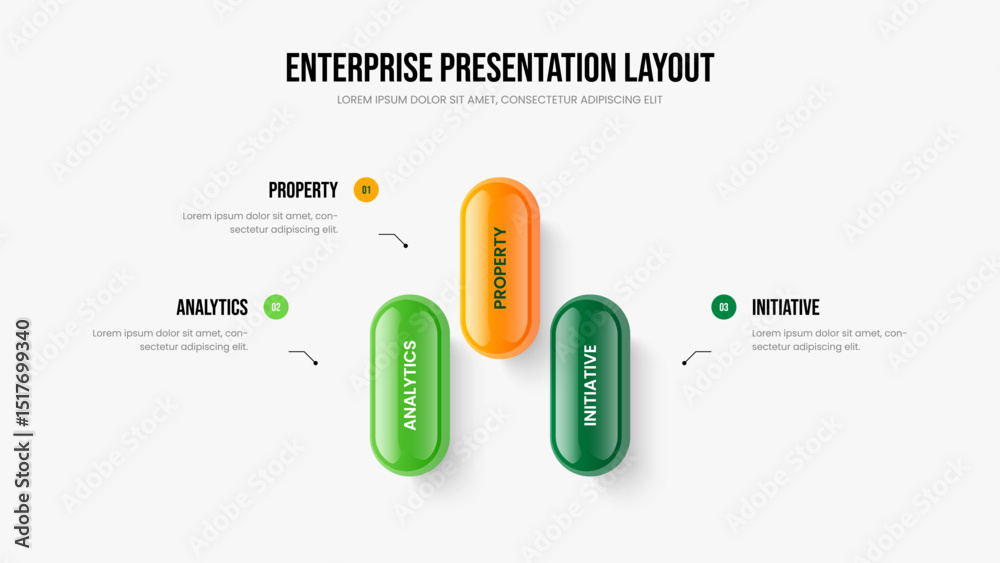 ENTERPRISE PRESENTATION LAYOUT

LOREM IPSUM DOLOR SIT AMET, CONSECTETUR ADIPISCING ELIT

PROPERTY 01

Lorem ipsum dolor sit amet, consectetur adipiscing elit.

ANALYTICS 02

Lorem ipsum dolor sit amet, consectetur adipiscing elit.

03 INITIATIVE

Lorem ipsum dolor sit amet, consectetur adipiscing elit.

PROPERTY

ANALYTICS

INITIATIVE

Adobe Stock | #1517699340